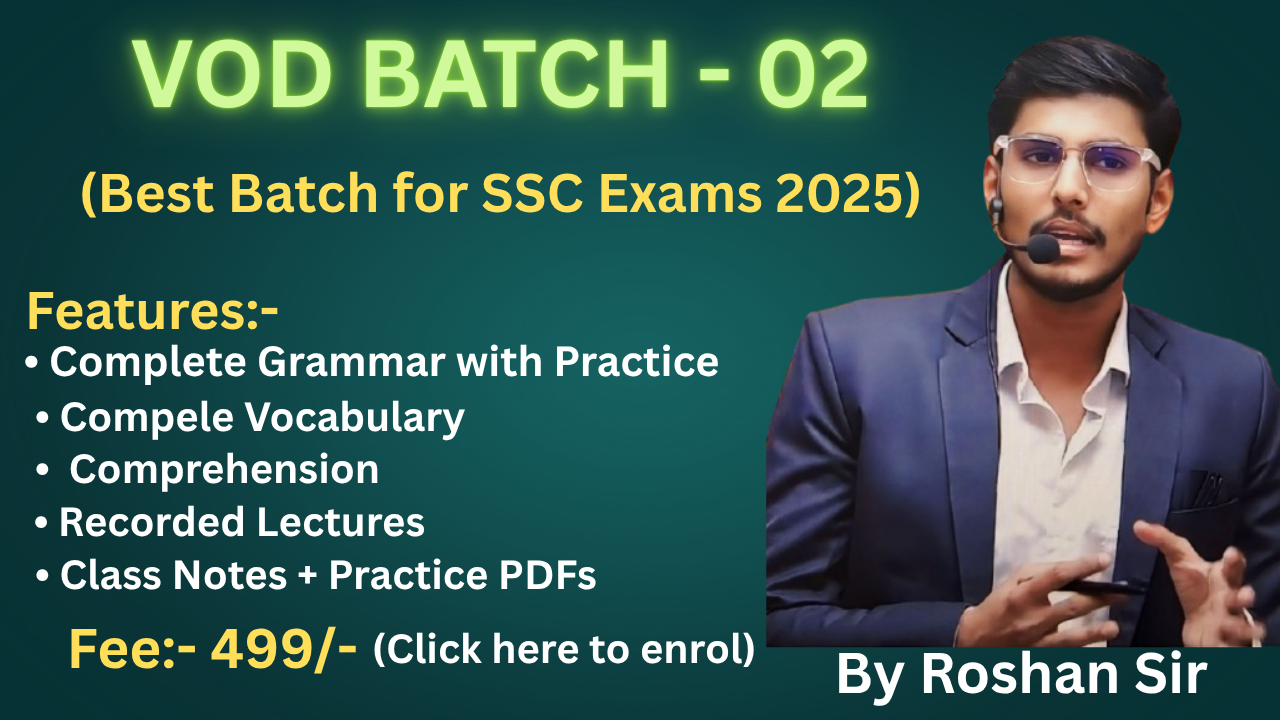 VOD BATCH - 02

(Best Batch for SSC Exams 2025)

Features:-
• Complete Grammar with Practice
• Compele Vocabulary
• Comprehension
• Recorded Lectures
• Class Notes + Practice PDFs

Fee:- 499/- (Click here to enrol)

By Roshan Sir